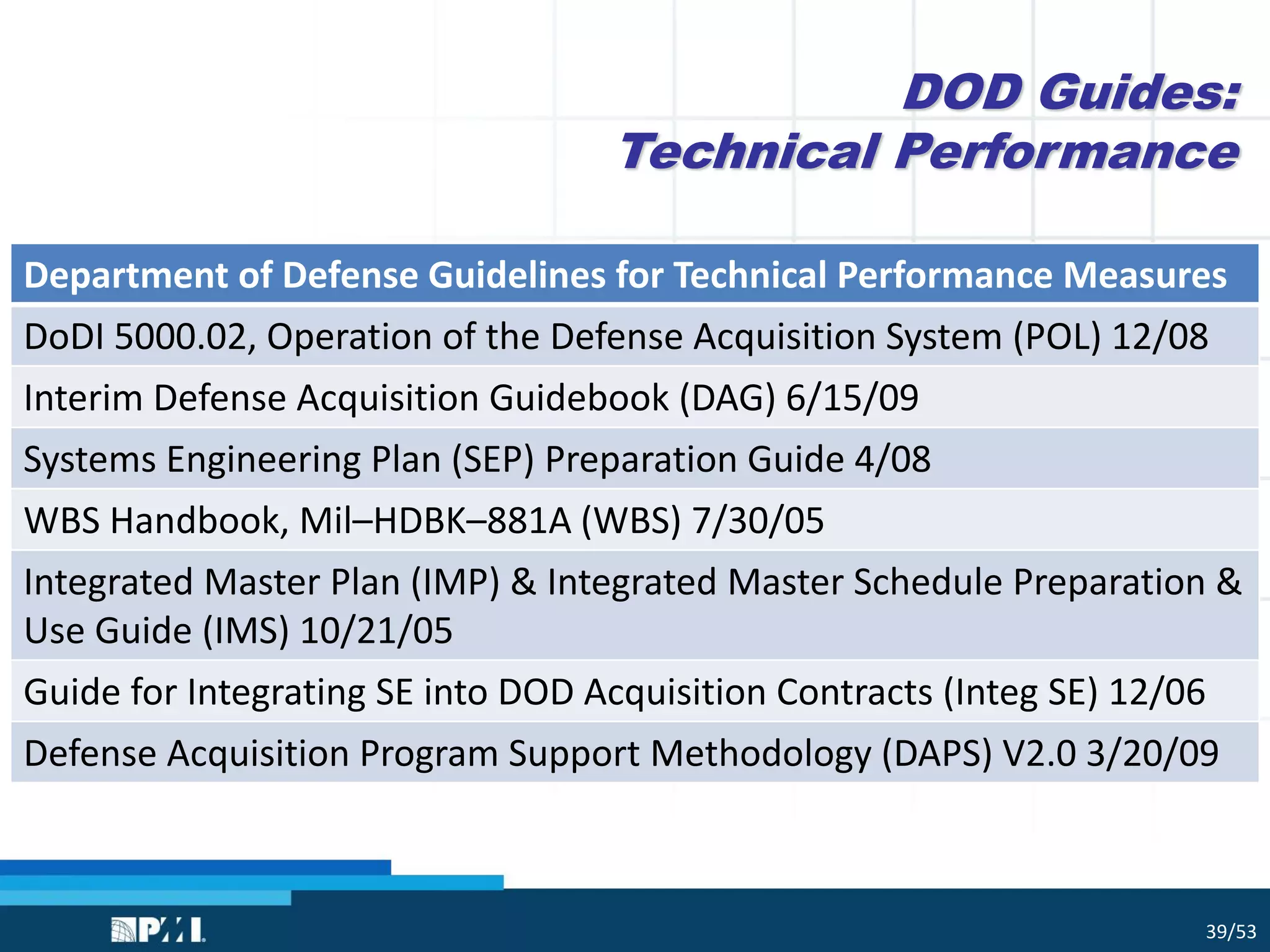 DOD Guides:
Technical Performance

| Department of Defense Guidelines for Technical Performance Measures |
|---|
| DoDI 5000.02, Operation of the Defense Acquisition System (POL) 12/08 |
| Interim Defense Acquisition Guidebook (DAG) 6/15/09 |
| Systems Engineering Plan (SEP) Preparation Guide 4/08 |
| WBS Handbook, Mil–HDBK–881A (WBS) 7/30/05 |
| Integrated Master Plan (IMP) & Integrated Master Schedule Preparation & Use Guide (IMS) 10/21/05 |
| Guide for Integrating SE into DOD Acquisition Contracts (Integ SE) 12/06 |
| Defense Acquisition Program Support Methodology (DAPS) V2.0 3/20/09 |

PMI

39/53